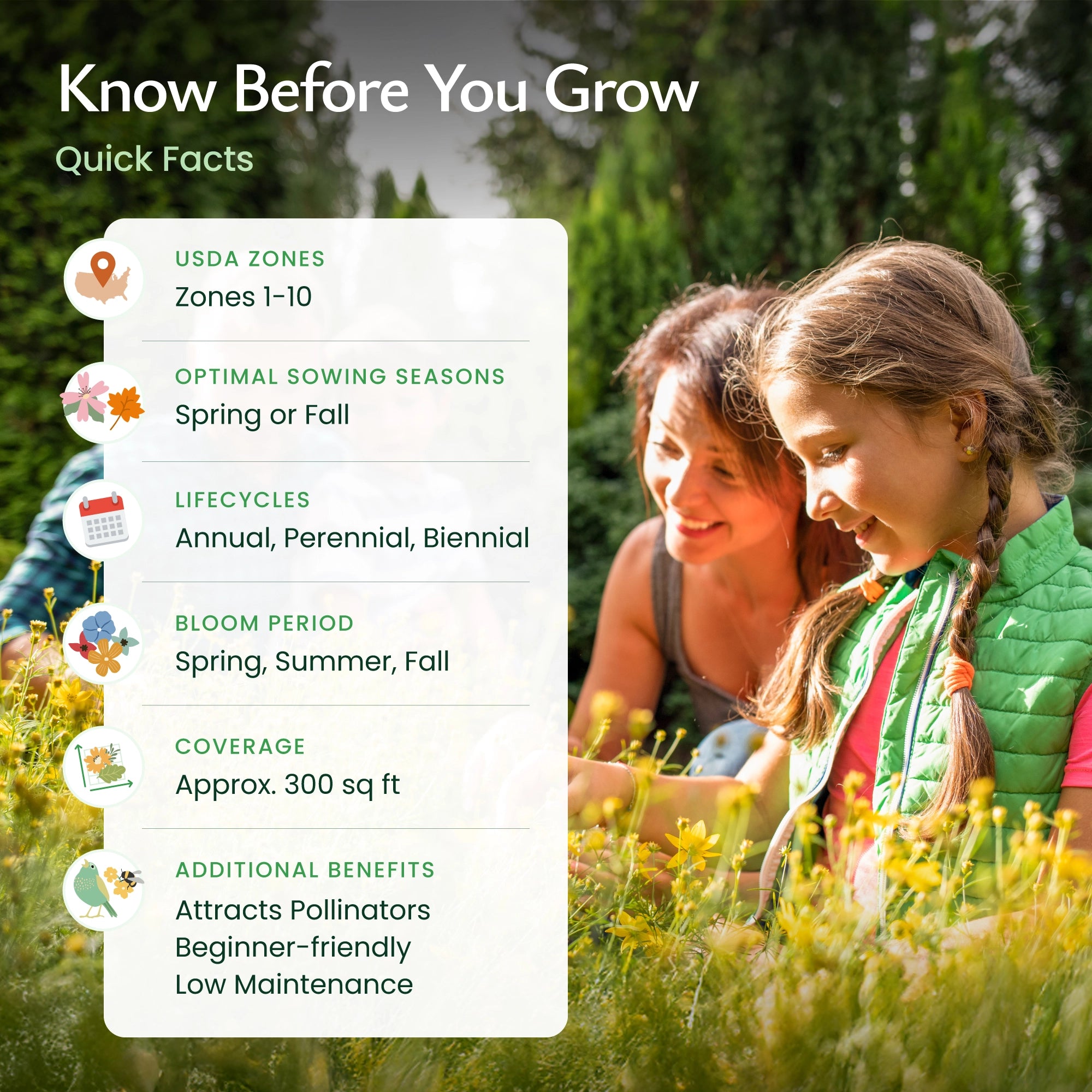 Know Before You Grow

Quick Facts

USDA ZONES
Zones 1-10

OPTIMAL SOWING SEASONS
Spring or Fall

LIFECYCLES
Annual, Perennial, Biennial

BLOOM PERIOD
Spring, Summer, Fall

COVERAGE
Approx. 300 sq ft

ADDITIONAL BENEFITS
Attracts Pollinators
Beginner-friendly
Low Maintenance